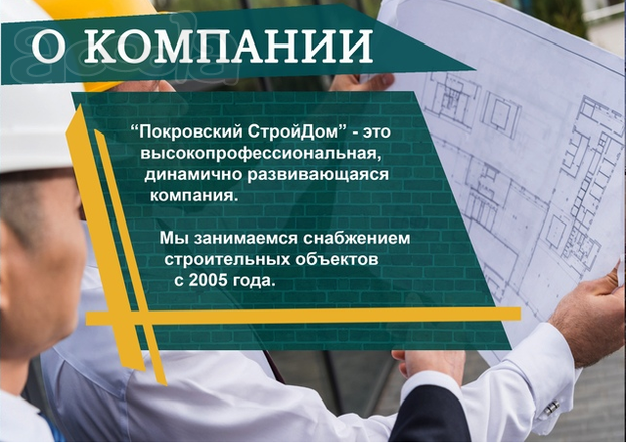 О КОМПАНИИ

“Покровский СтройДом” - это высокопрофессиональная, динамично развивающаяся компания.

Мы занимаемся снабжением строительных объектов с 2005 года.